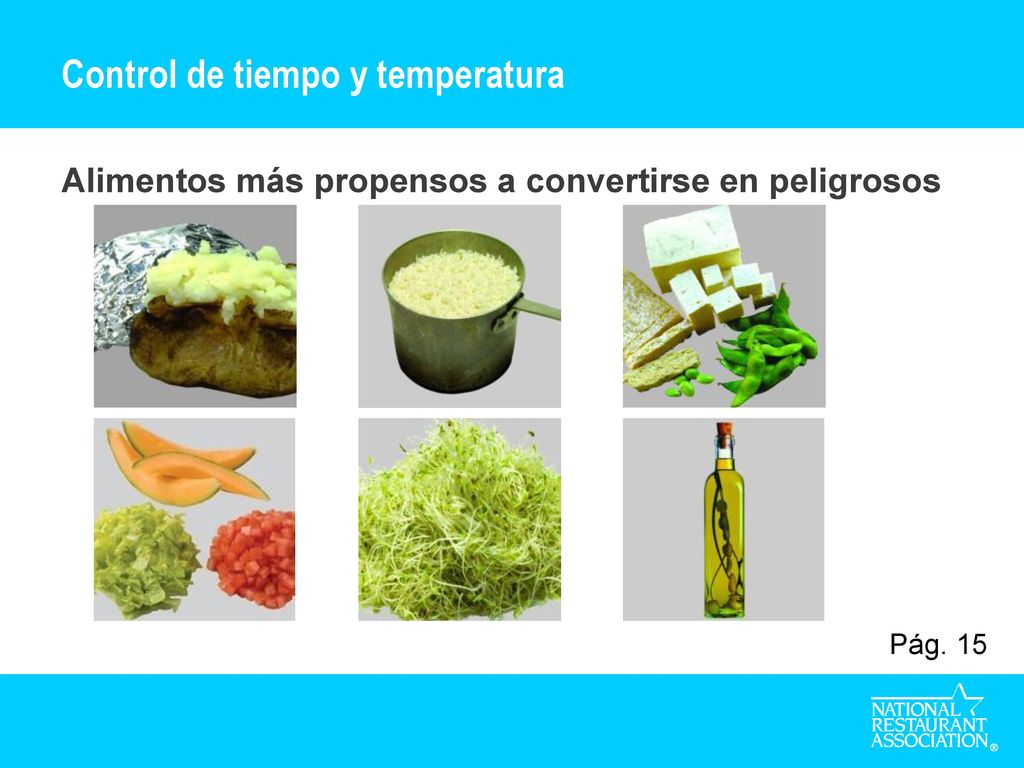 Control de tiempo y temperatura

Alimentos más propensos a convertirse en peligrosos

Pág. 15

NATIONAL RESTAURANT ASSOCIATION®